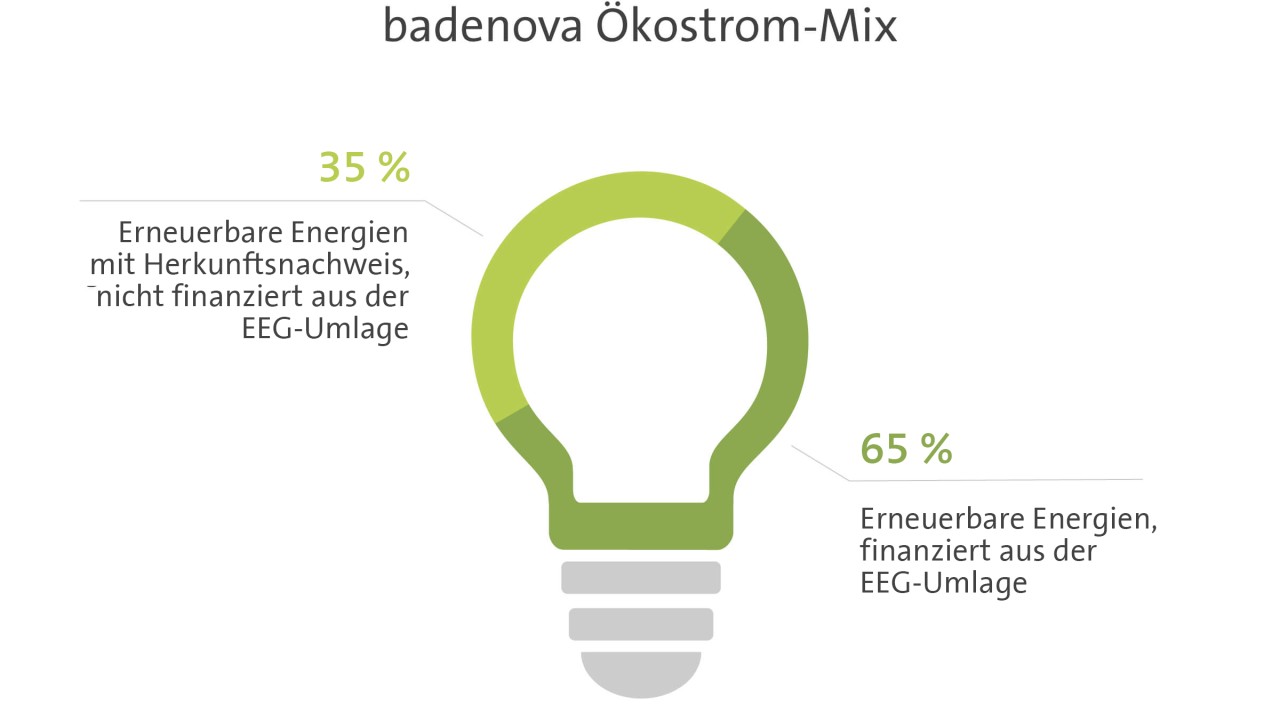 badenova Ökostrom-Mix

35 %

Erneuerbare Energien mit Herkunftsnachweis, nicht finanziert aus der EEG-Umlage

65 %

Erneuerbare Energien, finanziert aus der EEG-Umlage